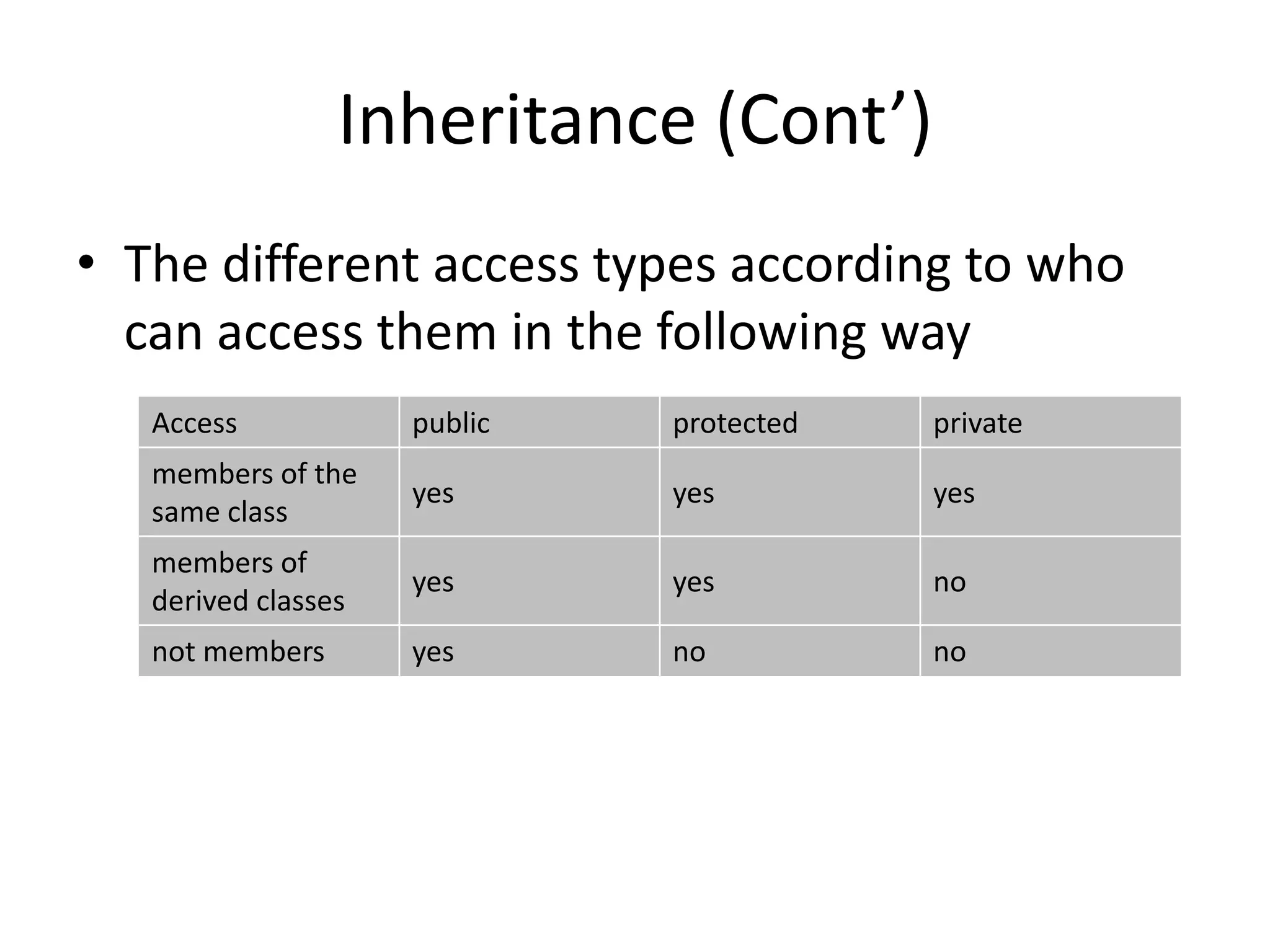 Inheritance (Cont’)

• The different access types according to who can access them in the following way

| Access | public | protected | private |
|---|---|---|---|
| members of the same class | yes | yes | yes |
| members of derived classes | yes | yes | no |
| not members | yes | no | no |